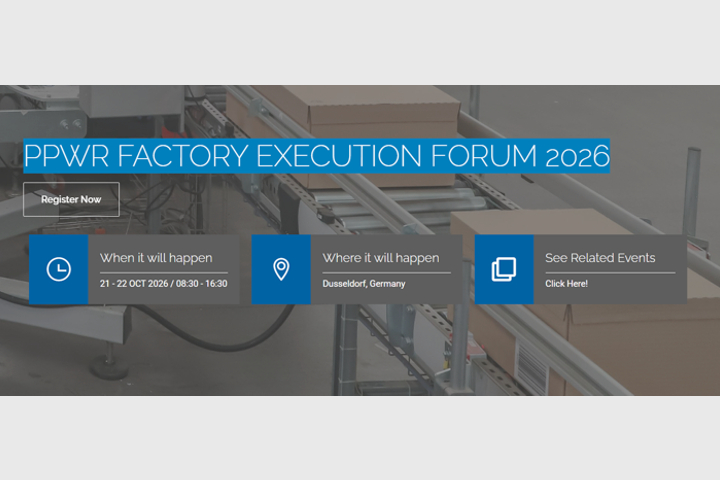 PPWR FACTORY EXECUTION FORUM 2026

Register Now

When it will happen
21 - 22 OCT 2026 / 08:30 - 16:30

Where it will happen
Dusseldorf, Germany

See Related Events
Click Here!